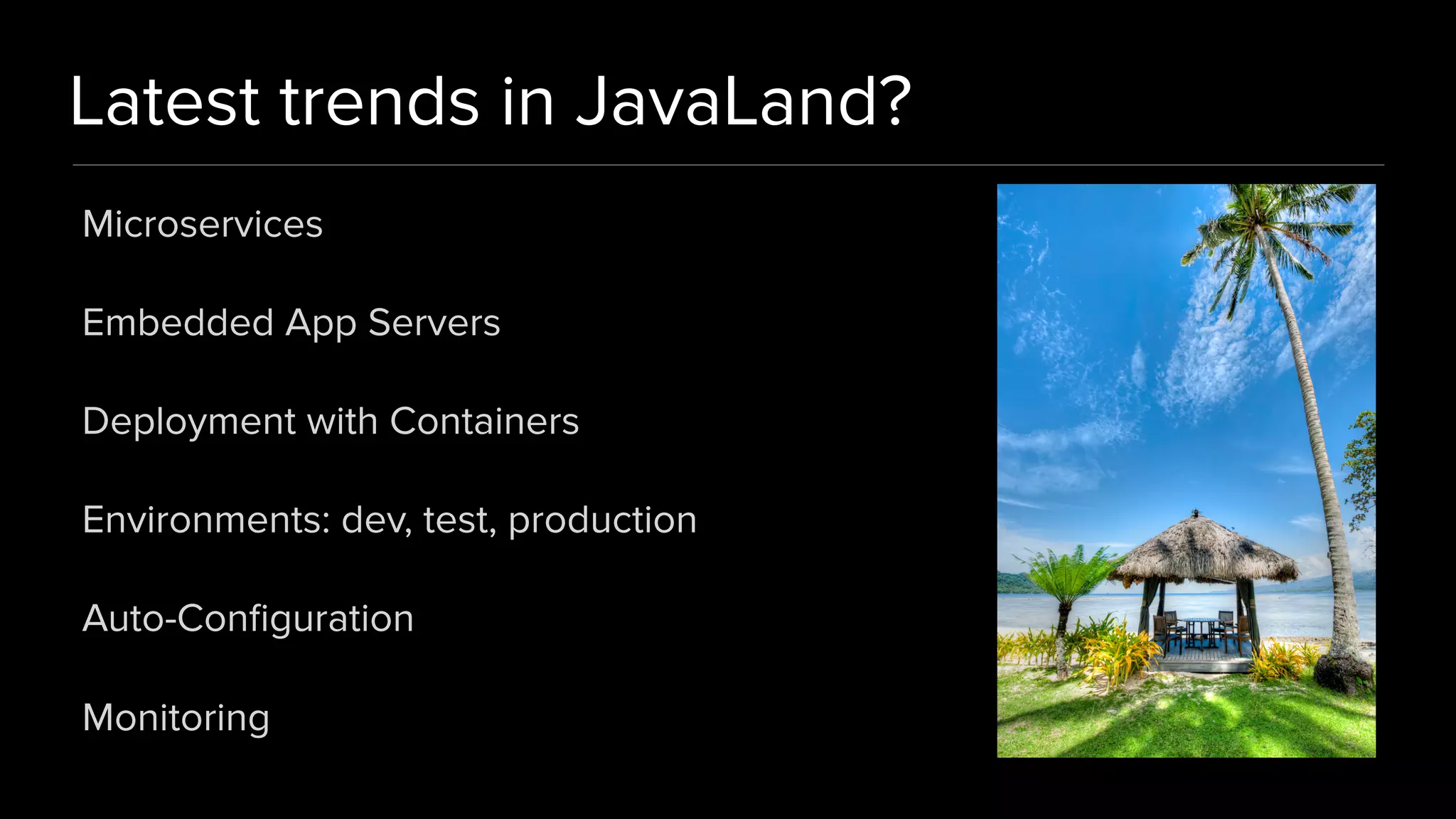 Latest trends in JavaLand?

Microservices

Embedded App Servers

Deployment with Containers

Environments: dev, test, production

Auto-Configuration

Monitoring